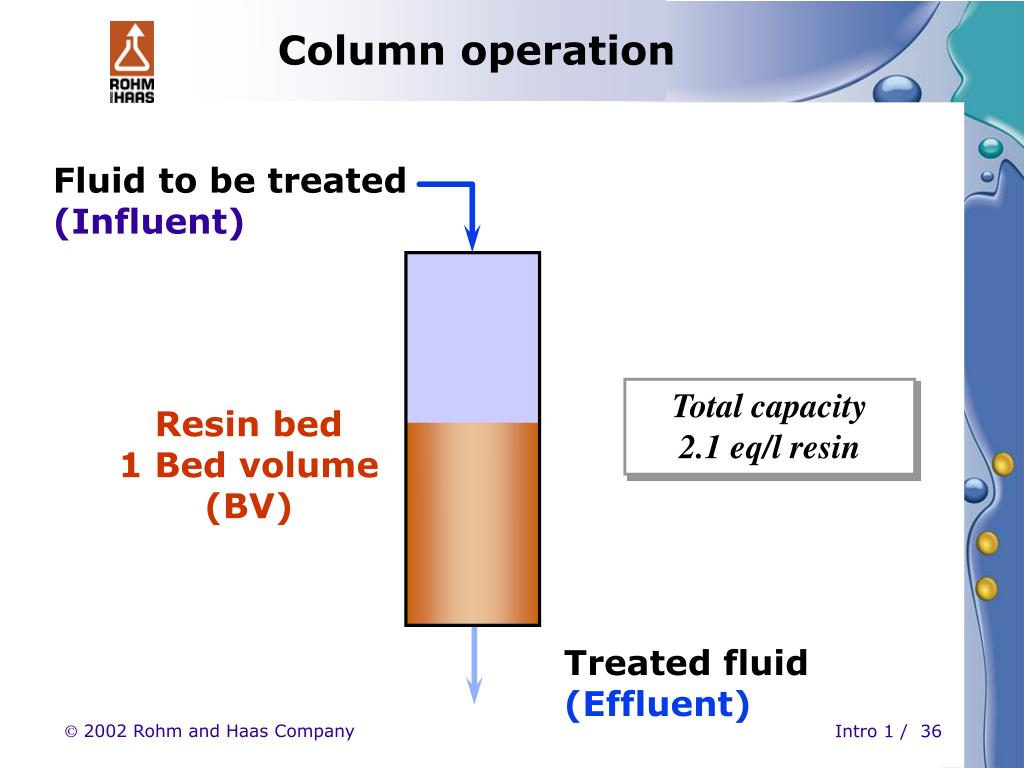 ROHM AND HAAS

Column operation

Fluid to be treated
(Influent)

Resin bed
1 Bed volume
(BV)

Total capacity
2.1 eq/l resin

Treated fluid
(Effluent)

© 2002 Rohm and Haas Company

Intro 1 / 36